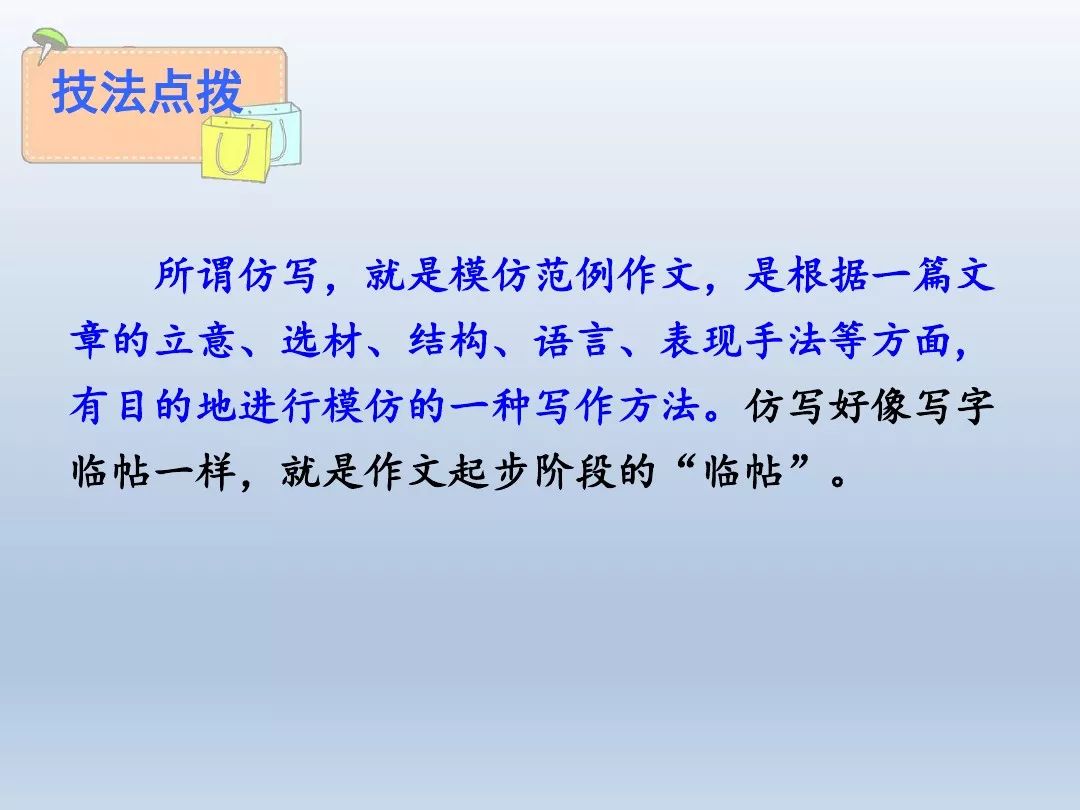 技法点拨

所谓仿写，就是模仿范例作文，是根据一篇文章的立意、选材、结构、语言、表现手法等方面，有目的地进行模仿的一种写作方法。仿写好像写字临帖一样，就是作文起步阶段的“临帖”。